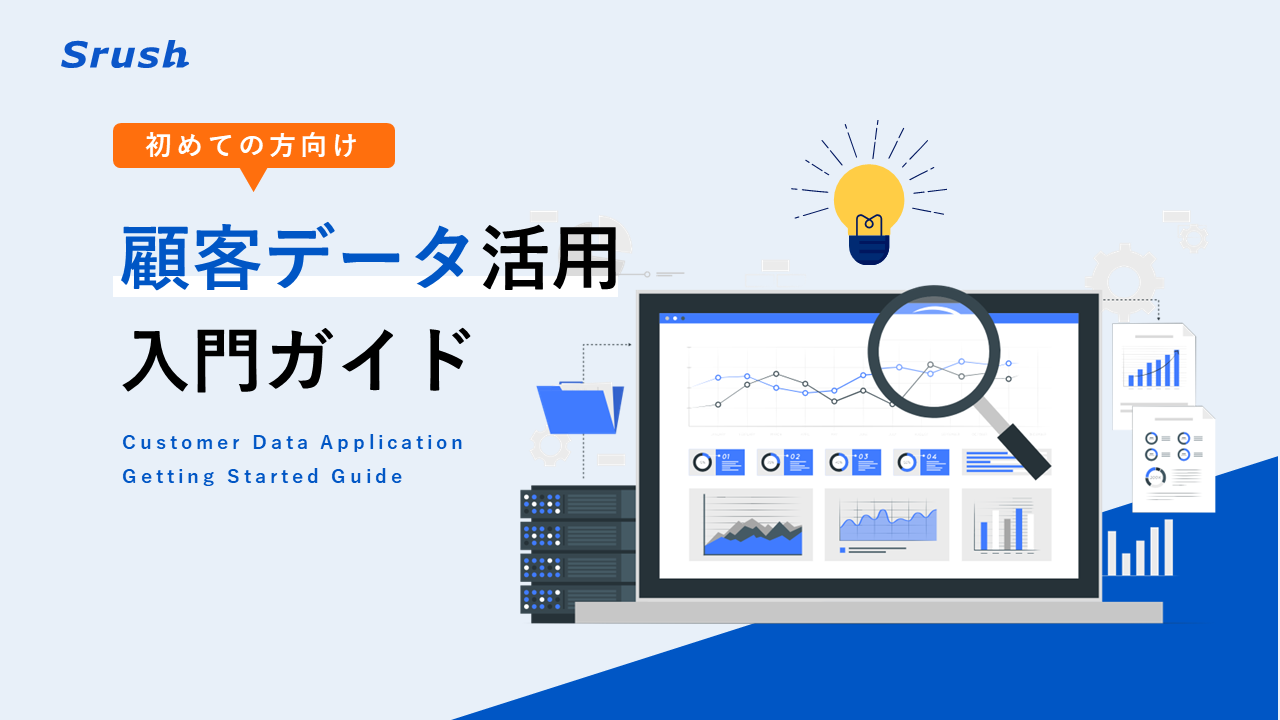 Srush

初めての方向け

顧客データ活用
入門ガイド

Customer Data Application
Getting Started Guide

01
02
03
04